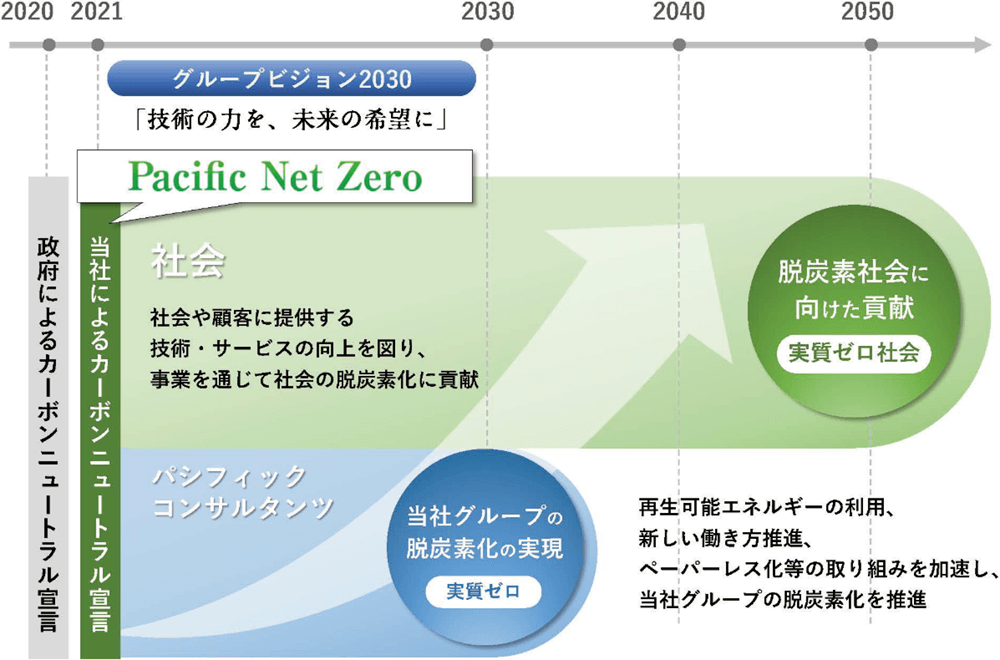 2020 2021 2030 2040 2050

グループビジョン2030

「技術の力を、未来の希望に」

Pacific Net Zero

政府によるカーボンニュートラル宣言

当社によるカーボンニュートラル宣言

社会

社会や顧客に提供する
技術・サービスの向上を図り、
事業を通じて社会の脱炭素化に貢献

脱炭素社会に向けた貢献

実質ゼロ社会

パシフィックコンサルタンツ

当社グループの脱炭素化の実現

実質ゼロ

再生可能エネルギーの利用、
新しい働き方推進、
ペーパーレス化等の取り組みを加速し、
当社グループの脱炭素化を推進